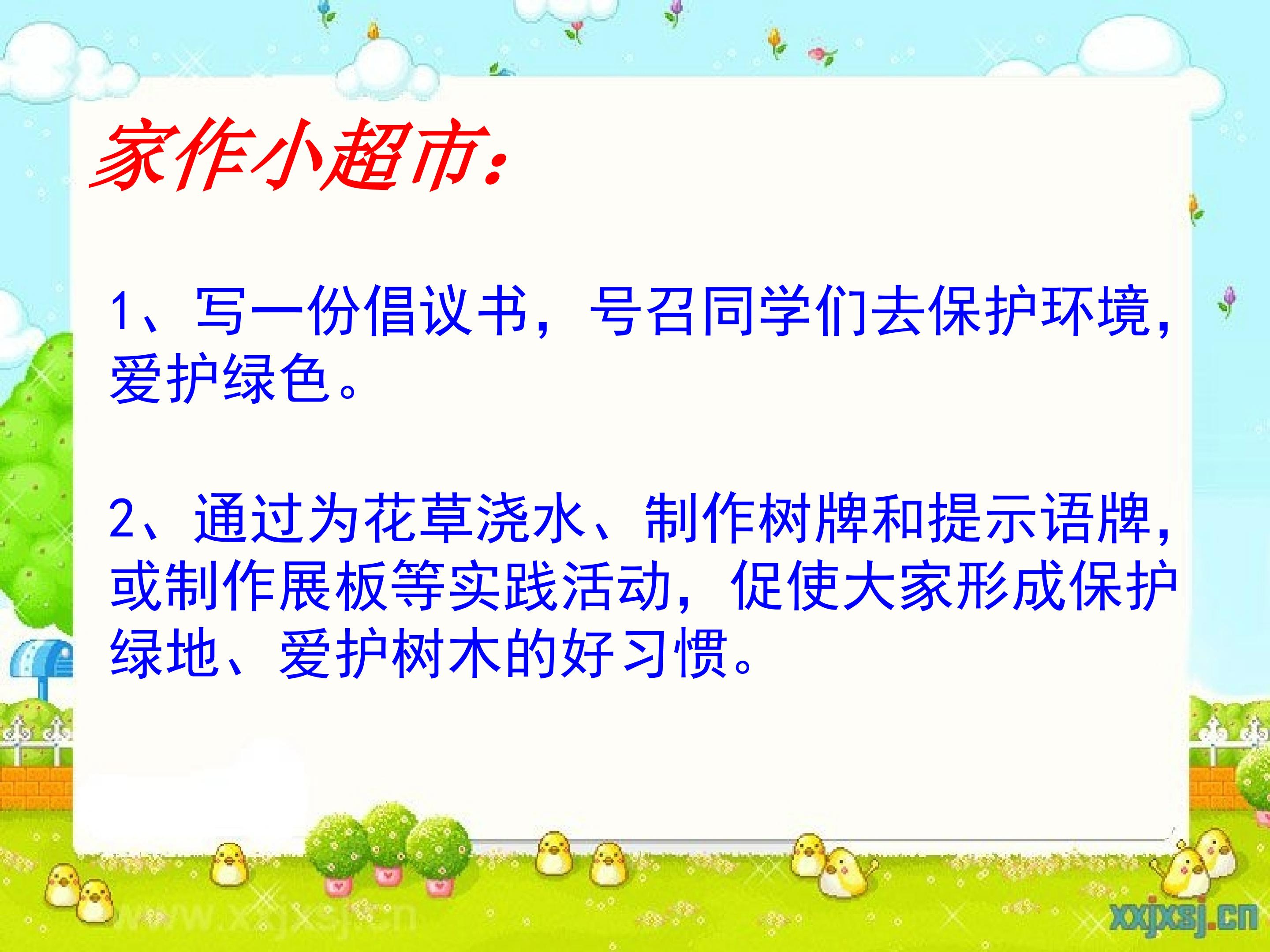 家作小超市：

1、写一份倡议书，号召同学们去保护环境，爱护绿色。

2、通过为花草浇水、制作树牌和提示语牌，或制作展板等实践活动，促使大家形成保护绿地、爱护树木的好习惯。

www.xxjxsj.cn

xxjxsj.cn